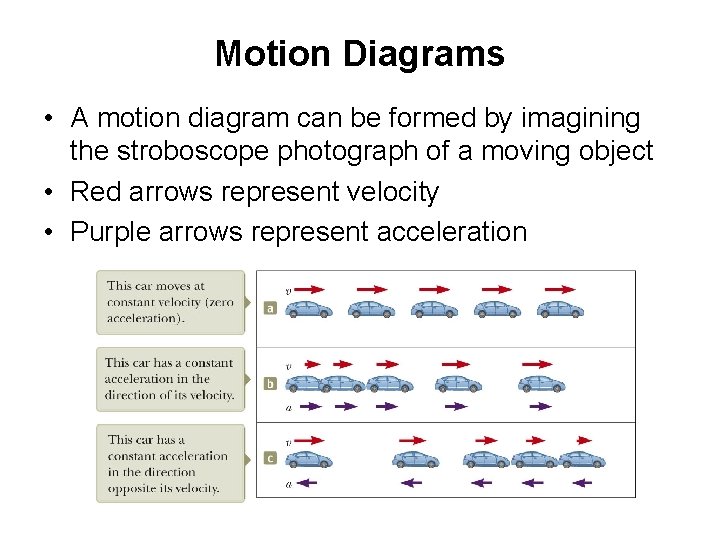 Motion Diagrams

• A motion diagram can be formed by imagining the stroboscope photograph of a moving object
• Red arrows represent velocity
• Purple arrows represent acceleration

This car moves at constant velocity (zero acceleration).

a

$v$

This car has a constant acceleration in the direction of its velocity.

b

$v$

$a$

This car has a constant acceleration in the direction opposite its velocity.

c

$v$

$a$